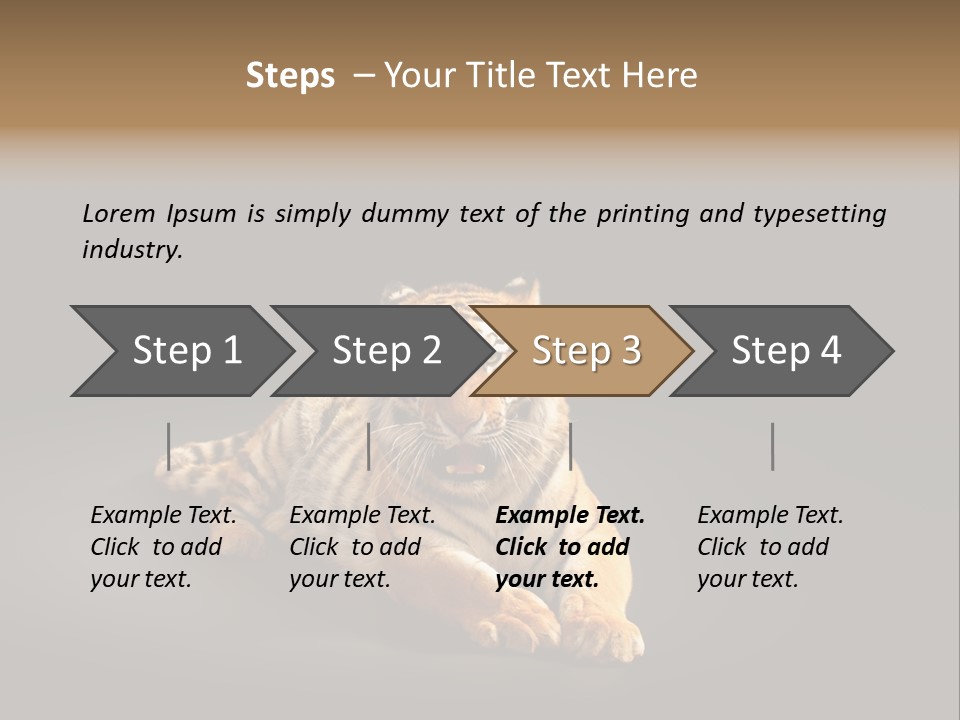 Steps – Your Title Text Here

Lorem Ipsum is simply dummy text of the printing and typesetting industry.

Step 1

Step 2

Step 3

Step 4

Example Text. Click to add your text.

Example Text. Click to add your text.

Example Text. Click to add your text.

Example Text. Click to add your text.